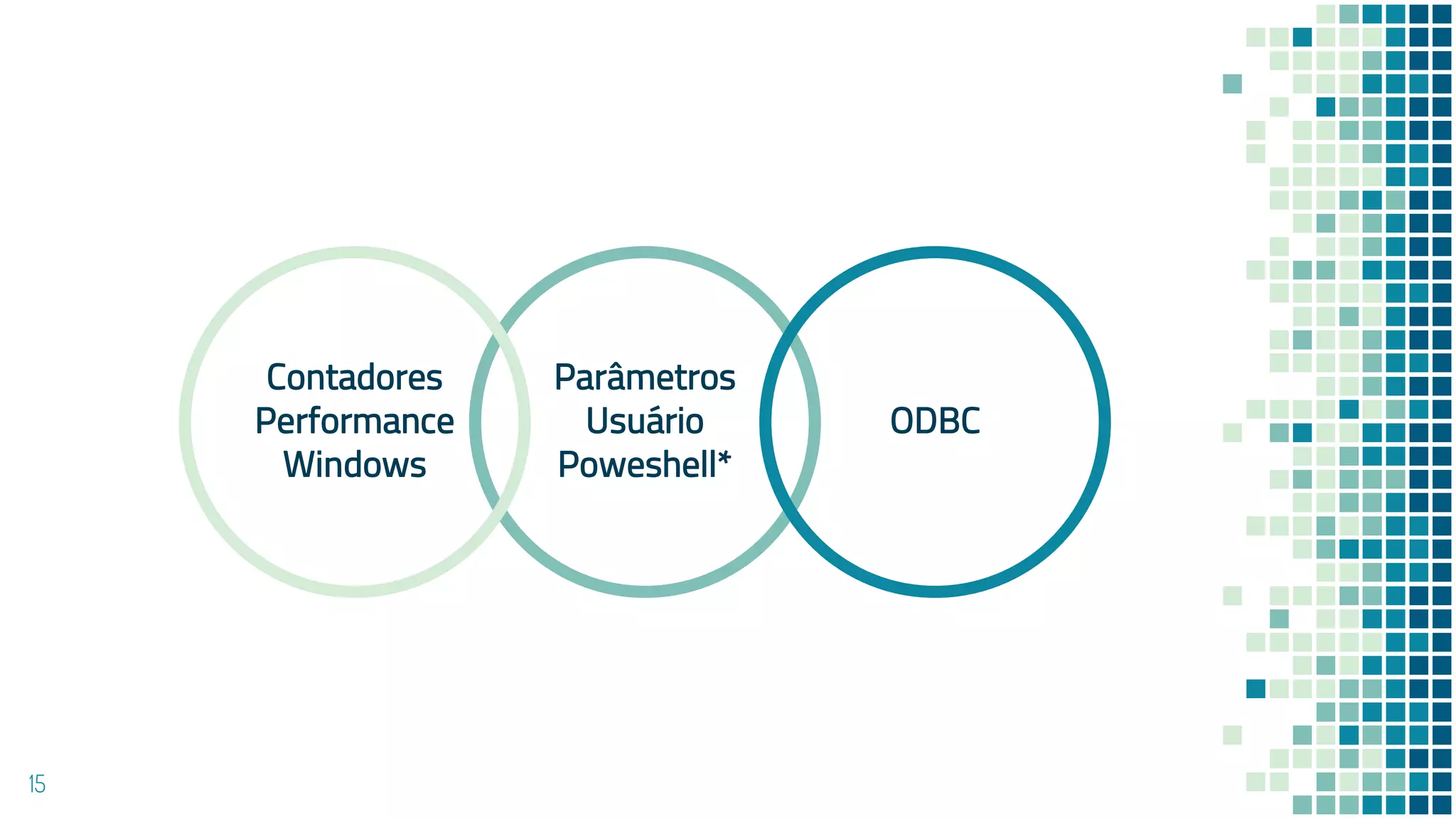 Contadores Performance Windows

Parâmetros Usuário Poweshell*

ODBC

15